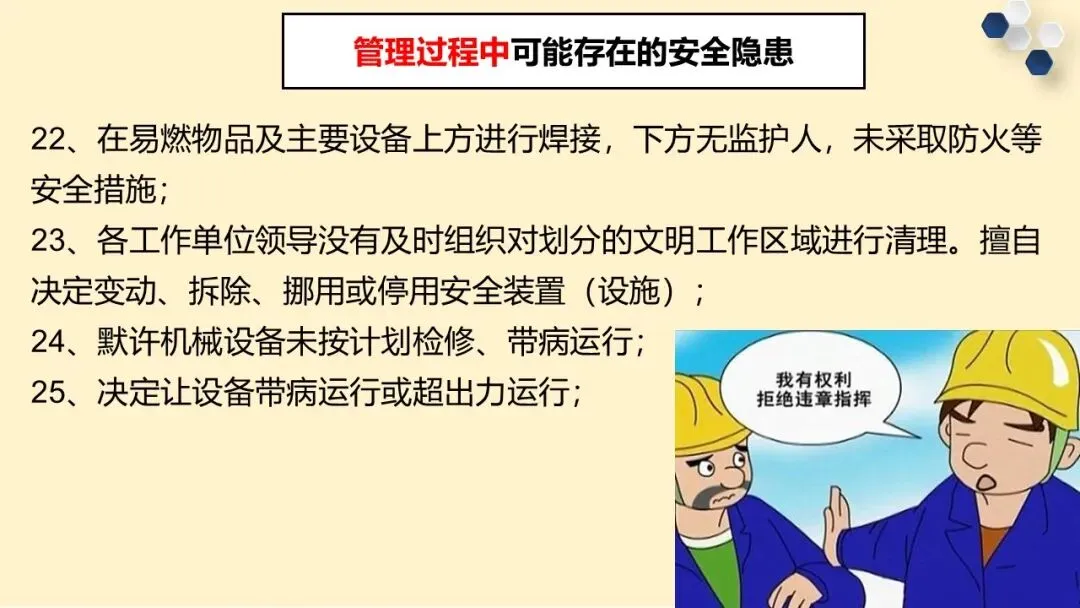 管理过程中可能存在的安全隐患

22、在易燃物品及主要设备上方进行焊接，下方无监护人，未采取防火等安全措施；

23、各工作单位领导没有及时组织对划分的文明工作区域进行清理。擅自决定变动、拆除、挪用或停用安全装置（设施）；

24、默许机械设备未按计划检修、带病运行；

25、决定让设备带病运行或超出力运行；

我有权利拒绝违章指挥